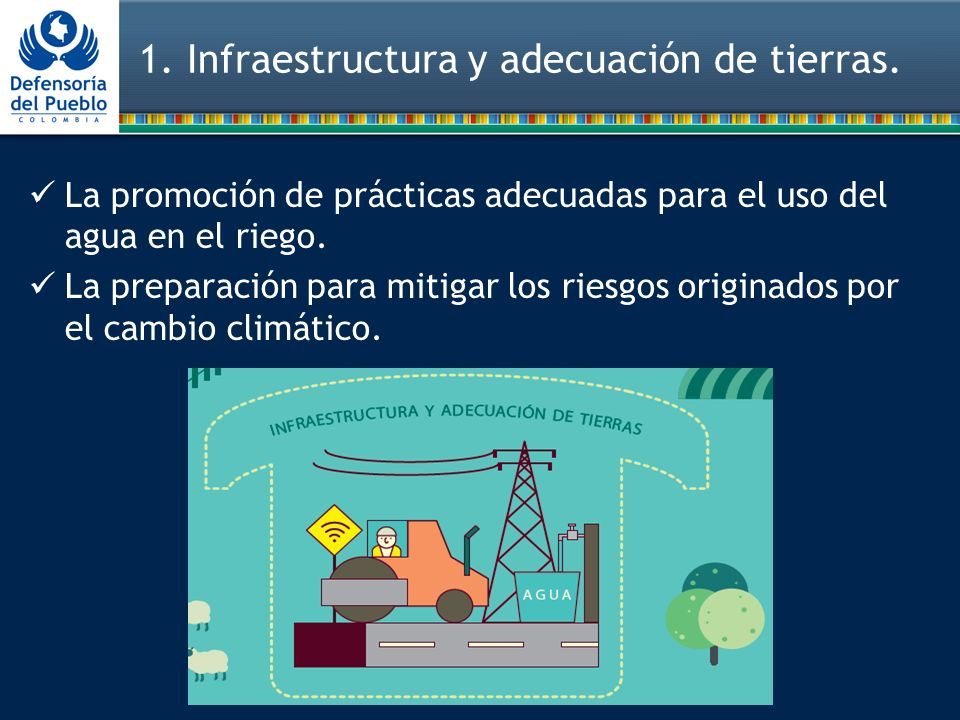 Defensoría del Pueblo
COLOMBIA

1. Infraestructura y adecuación de tierras.

✓ La promoción de prácticas adecuadas para el uso del agua en el riego.

✓ La preparación para mitigar los riesgos originados por el cambio climático.

INFRAESTRUCTURA Y ADECUACIÓN DE TIERRAS

AGUA